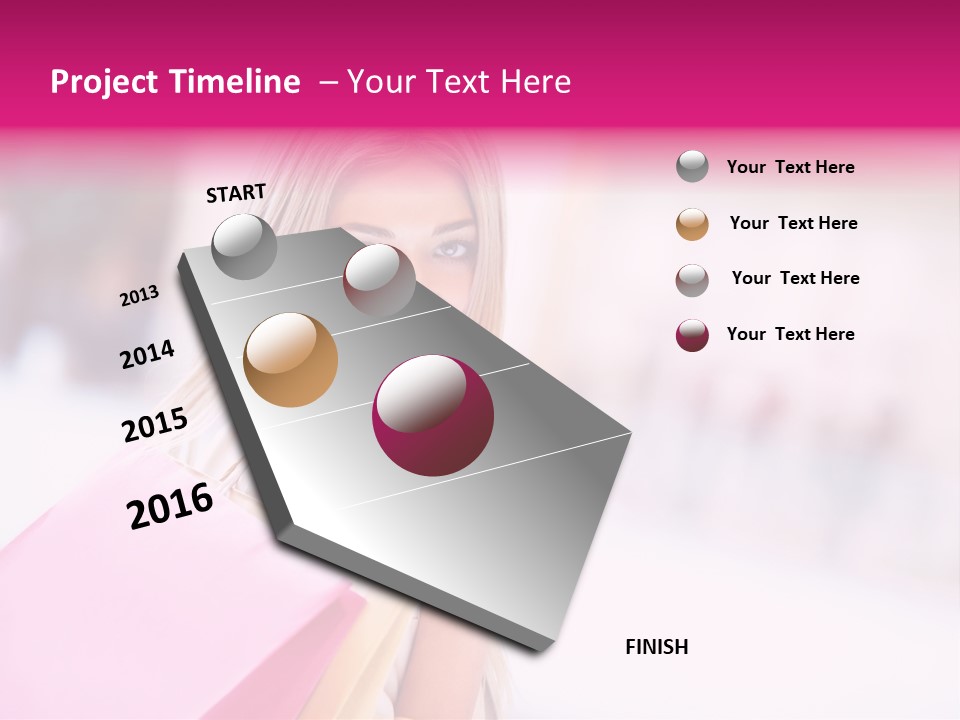 Project Timeline – Your Text Here

START

2013

2014

2015

2016

FINISH

Your Text Here

Your Text Here

Your Text Here

Your Text Here